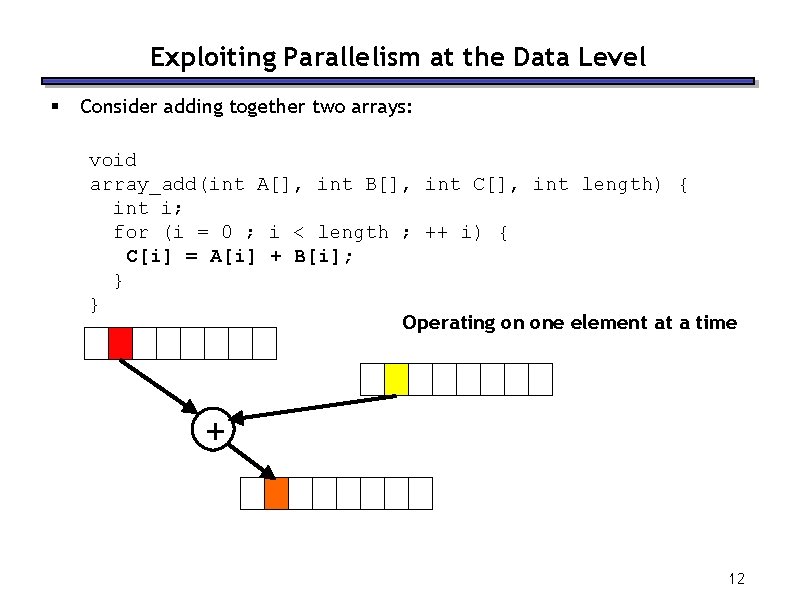 Exploiting Parallelism at the Data Level

▪ Consider adding together two arrays:

void
array_add(int A[], int B[], int C[], int length) {
  int i;
  for (i = 0 ; i < length ; ++ i) {
    C[i] = A[i] + B[i];
  }
}

Operating on one element at a time

+

12